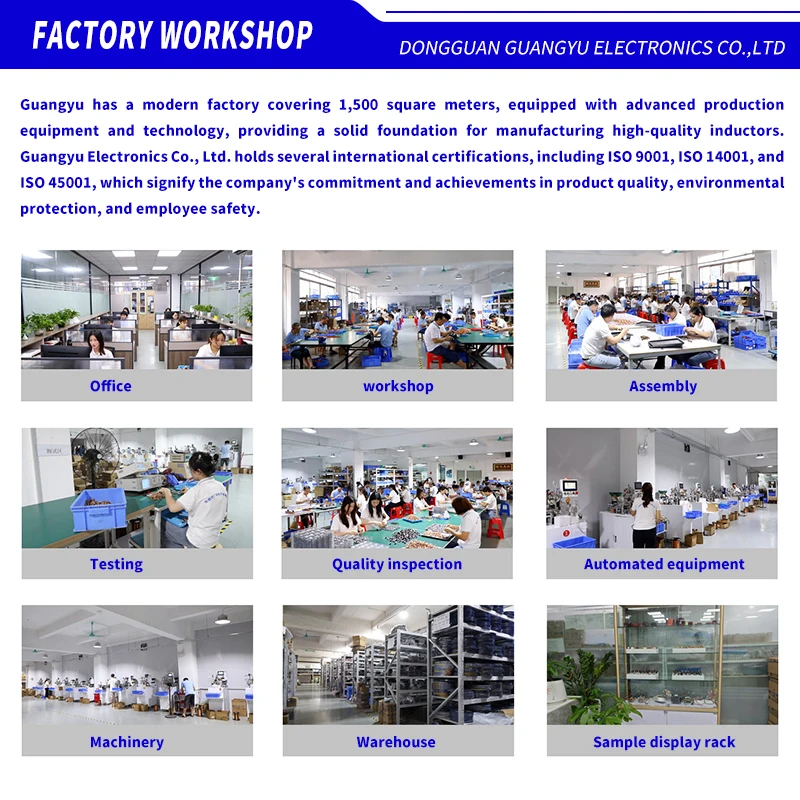 FACTORY WORKSHOP

DONGGUAN GUANGYU ELECTRONICS CO.,LTD

Guangyu has a modern factory covering 1,500 square meters, equipped with advanced production equipment and technology, providing a solid foundation for manufacturing high-quality inductors. Guangyu Electronics Co., Ltd. holds several international certifications, including ISO 9001, ISO 14001, and ISO 45001, which signify the company's commitment and achievements in product quality, environmental protection, and employee safety.

Office

workshop

Assembly

Testing

Quality inspection

Automated equipment

Machinery

Warehouse

Sample display rack